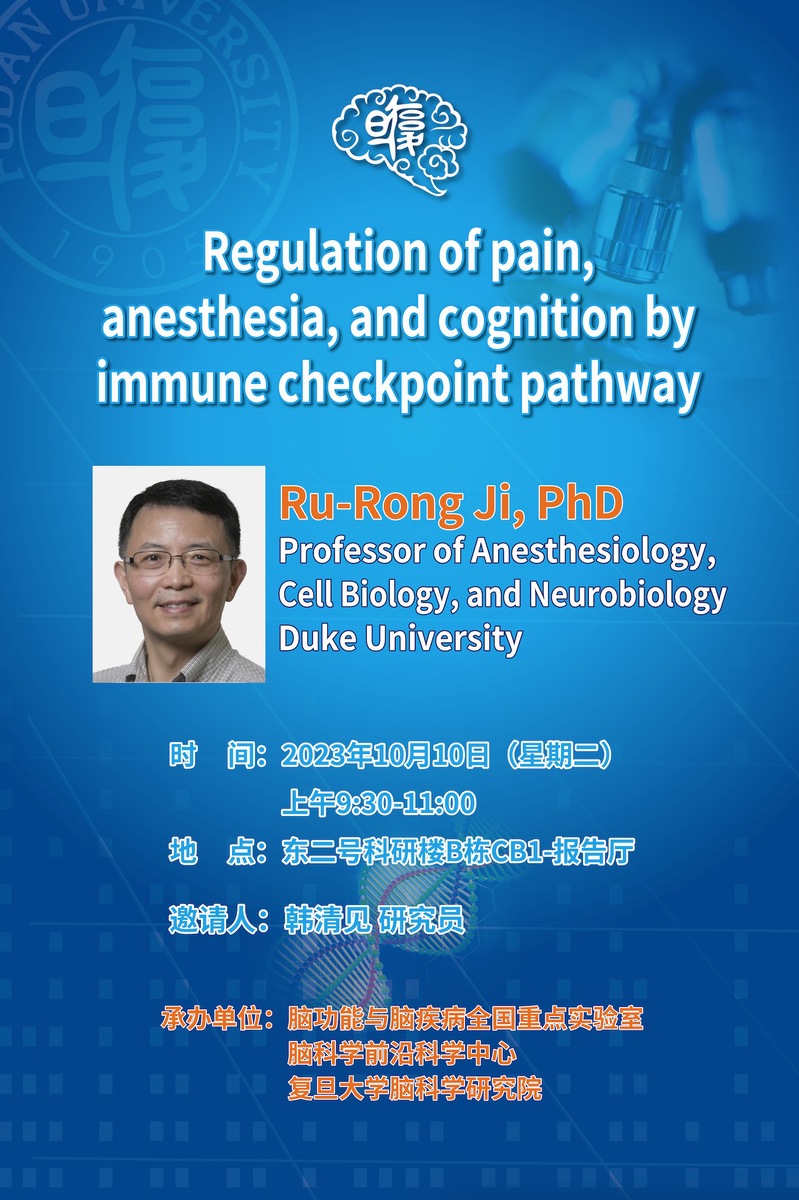 FUDAN UNIVERSITY

1905

Regulation of pain, anesthesia, and cognition by immune checkpoint pathway

Ru-Rong Ji, PhD
Professor of Anesthesiology, Cell Biology, and Neurobiology
Duke University

时　间：2023年10月10日（星期二）
上午9:30-11:00

地　点：东二号科研楼B栋CB1-报告厅

邀请人：韩清见 研究员

承办单位：脑功能与脑疾病全国重点实验室
脑科学前沿科学中心
复旦大学脑科学研究院